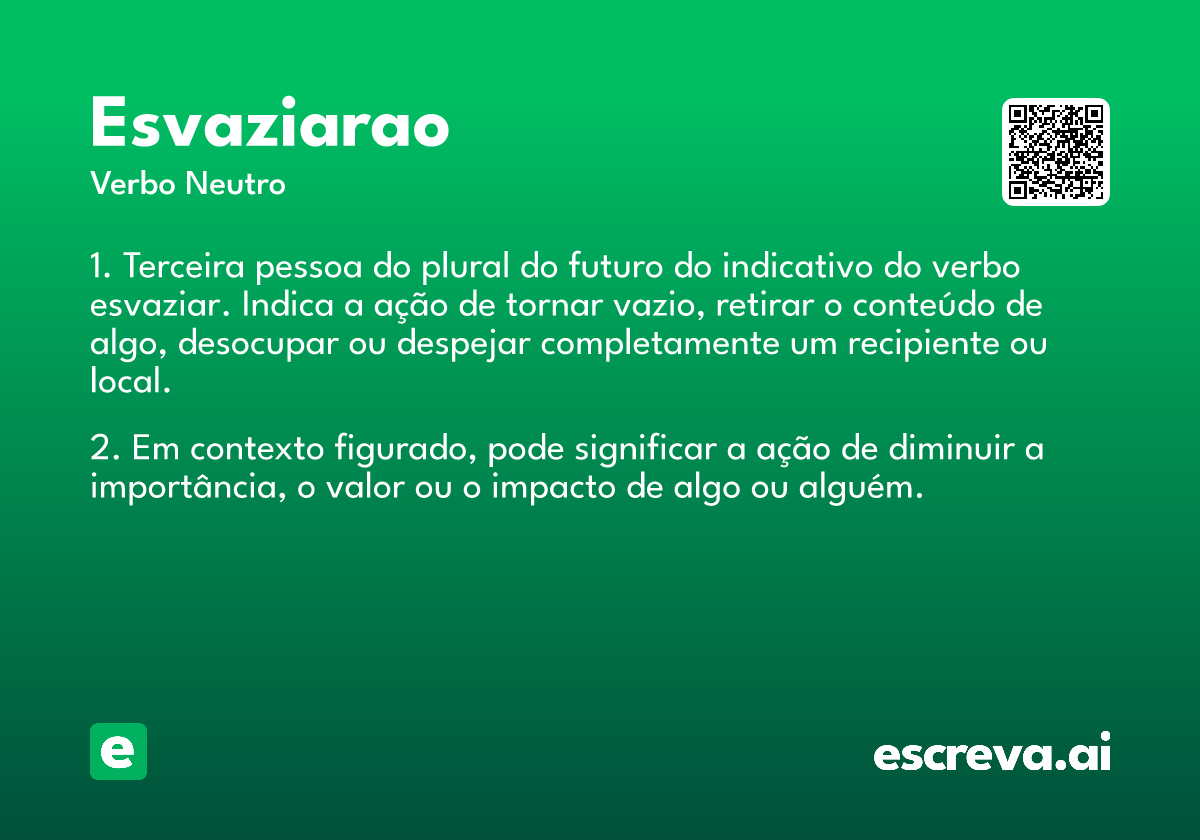 Esvaziarao

Verbo Neutro

1. Terceira pessoa do plural do futuro do indicativo do verbo esvaziar. Indica a ação de tornar vazio, retirar o conteúdo de algo, desocupar ou despejar completamente um recipiente ou local.

2. Em contexto figurado, pode significar a ação de diminuir a importância, o valor ou o impacto de algo ou alguém.

e

escreva.ai